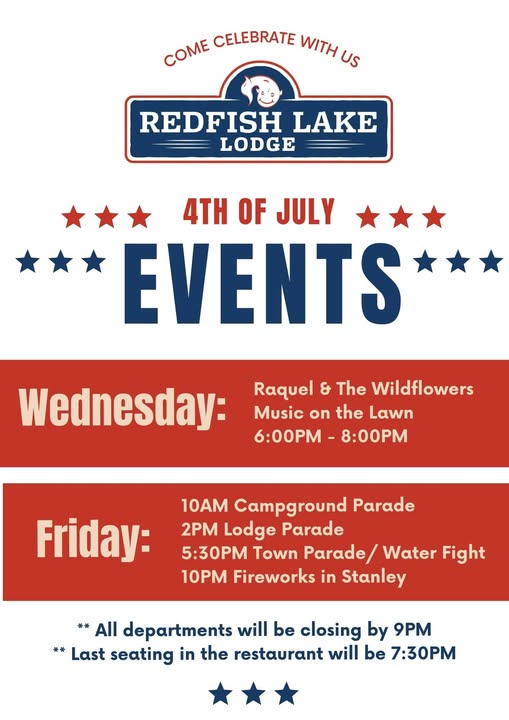 COME CELEBRATE WITH US

REDFISH LAKE
LODGE

4TH OF JULY

EVENTS

Wednesday:

Raquel & The Wildflowers
Music on the Lawn
6:00PM - 8:00PM

Friday:

10AM Campground Parade
2PM Lodge Parade
5:30PM Town Parade/ Water Fight
10PM Fireworks in Stanley

** All departments will be closing by 9PM
** Last seating in the restaurant will be 7:30PM